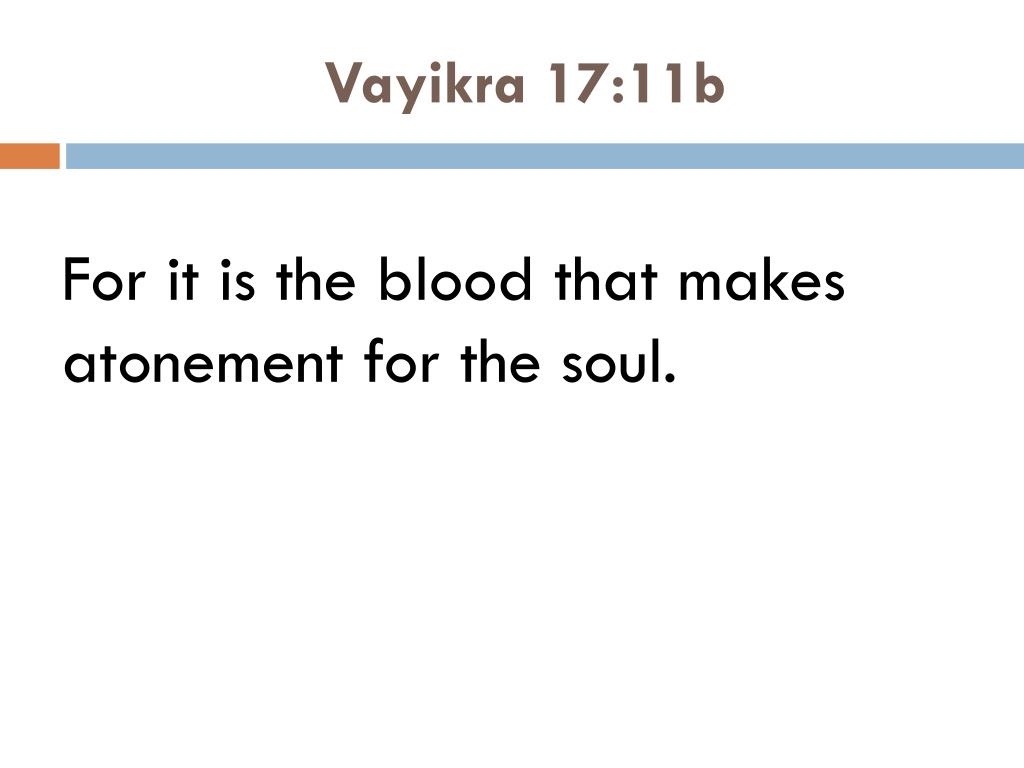 Vayikra 17:11b

For it is the blood that makes atonement for the soul.